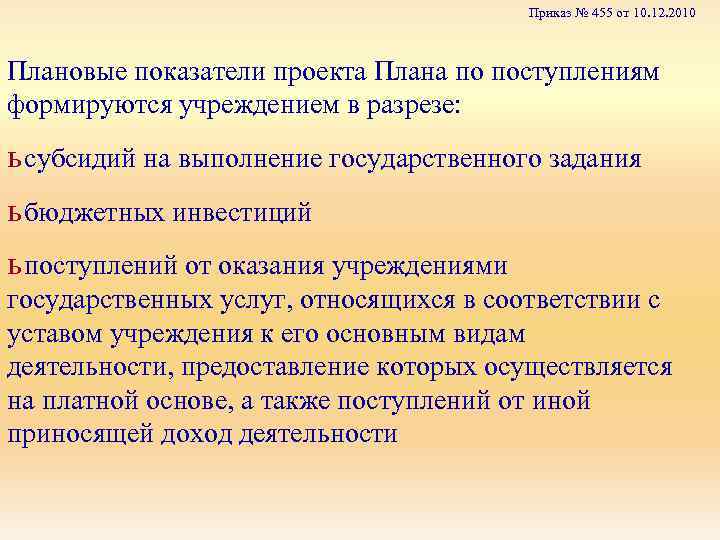 Приказ № 455 от 10.12.2010

Плановые показатели проекта Плана по поступлениям формируются учреждением в разрезе:

ьсубсидий на выполнение государственного задания

ьбюджетных инвестиций

ьпоступлений от оказания учреждениями государственных услуг, относящихся в соответствии с уставом учреждения к его основным видам деятельности, предоставление которых осуществляется на платной основе, а также поступлений от иной приносящей доход деятельности